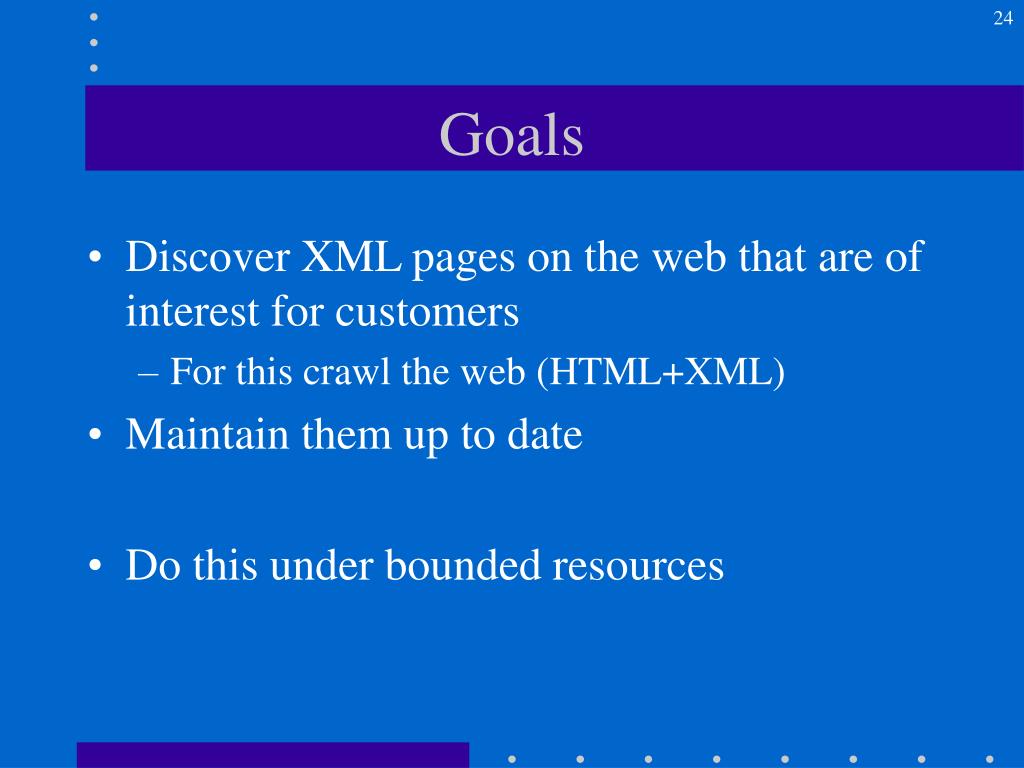 24

Goals

• Discover XML pages on the web that are of interest for customers
– For this crawl the web (HTML+XML)
• Maintain them up to date

• Do this under bounded resources